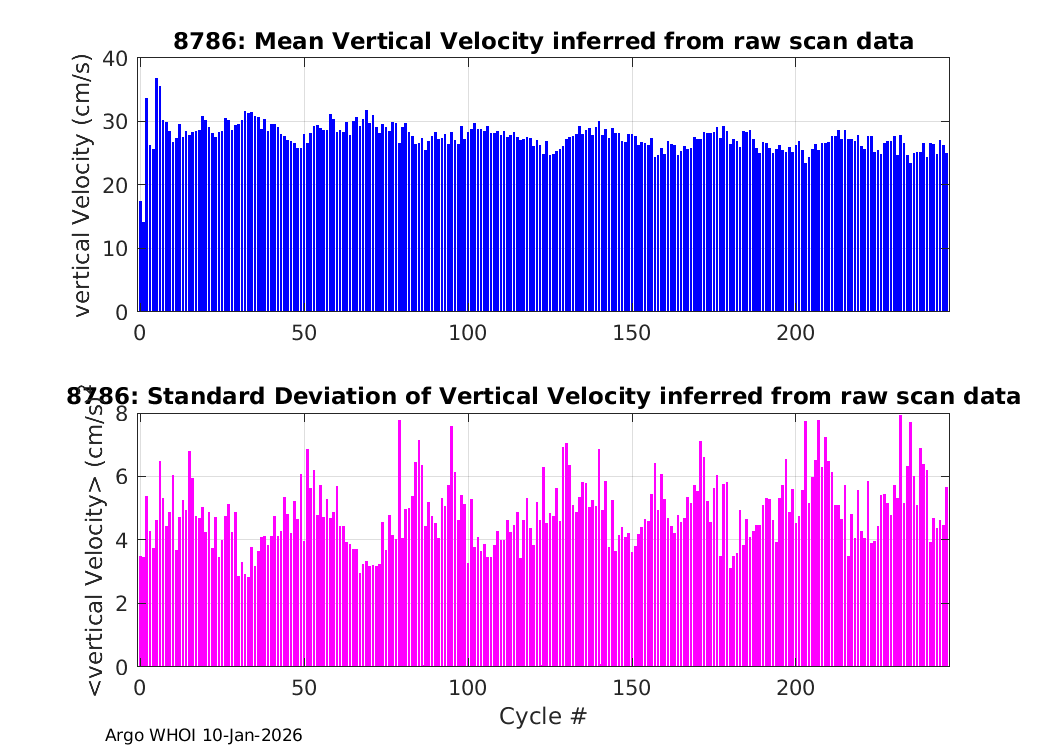 8786: Mean Vertical Velocity inferred from raw scan data

vertical Velocity (cm/s)

40
30
20
10
0

0 50 100 150 200

8786: Standard Deviation of Vertical Velocity inferred from raw scan data

<vertical Velocity> (cm/s)

8
6
4
2
0

0 50 100 150 200

Cycle #

Argo WHOI 10-Jan-2026